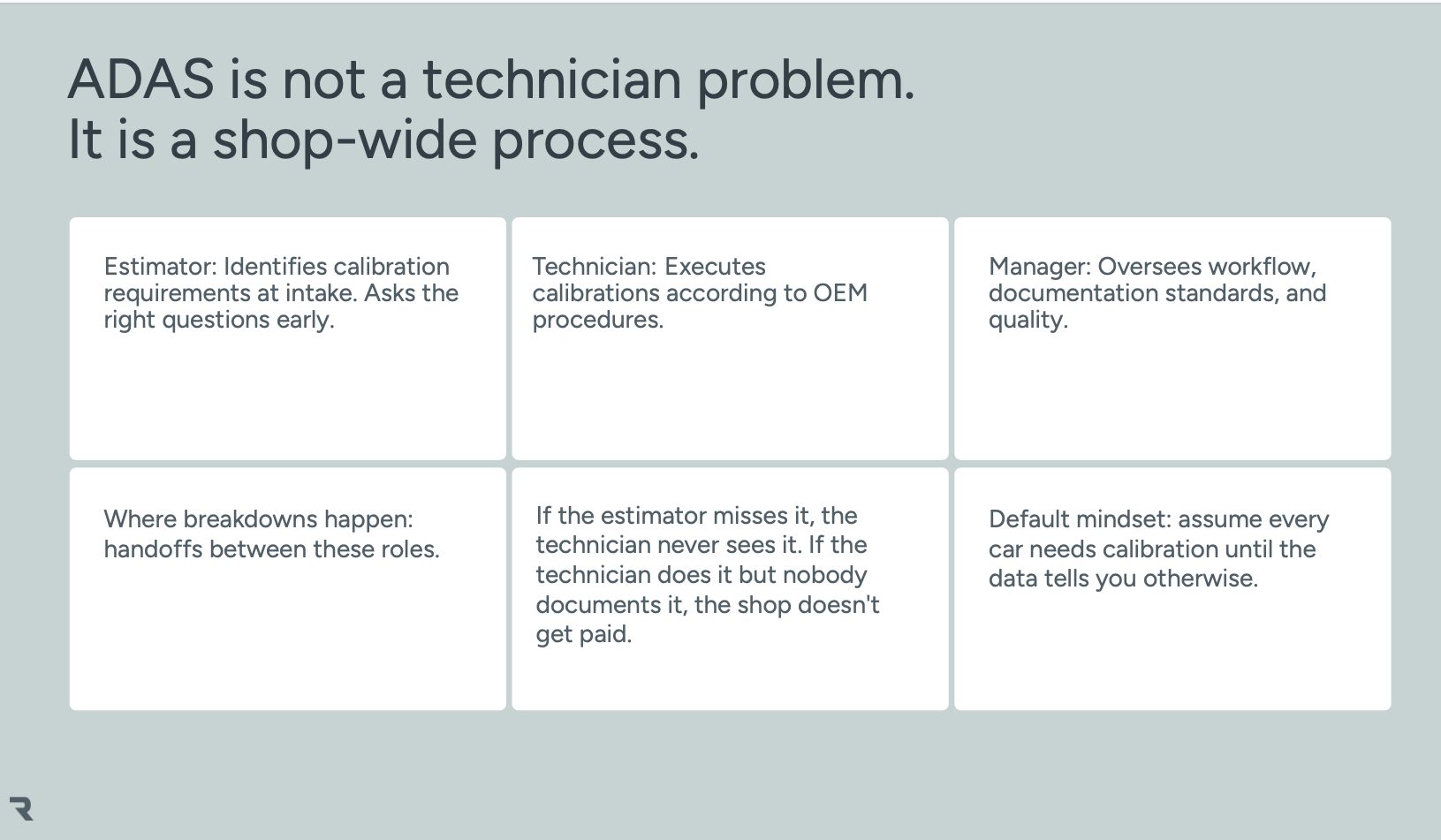 ADAS is not a technician problem.
It is a shop-wide process.

Estimator: Identifies calibration requirements at intake. Asks the right questions early.

Technician: Executes calibrations according to OEM procedures.

Manager: Oversees workflow, documentation standards, and quality.

Where breakdowns happen: handoffs between these roles.

If the estimator misses it, the technician never sees it. If the technician does it but nobody documents it, the shop doesn't get paid.

Default mindset: assume every car needs calibration until the data tells you otherwise.